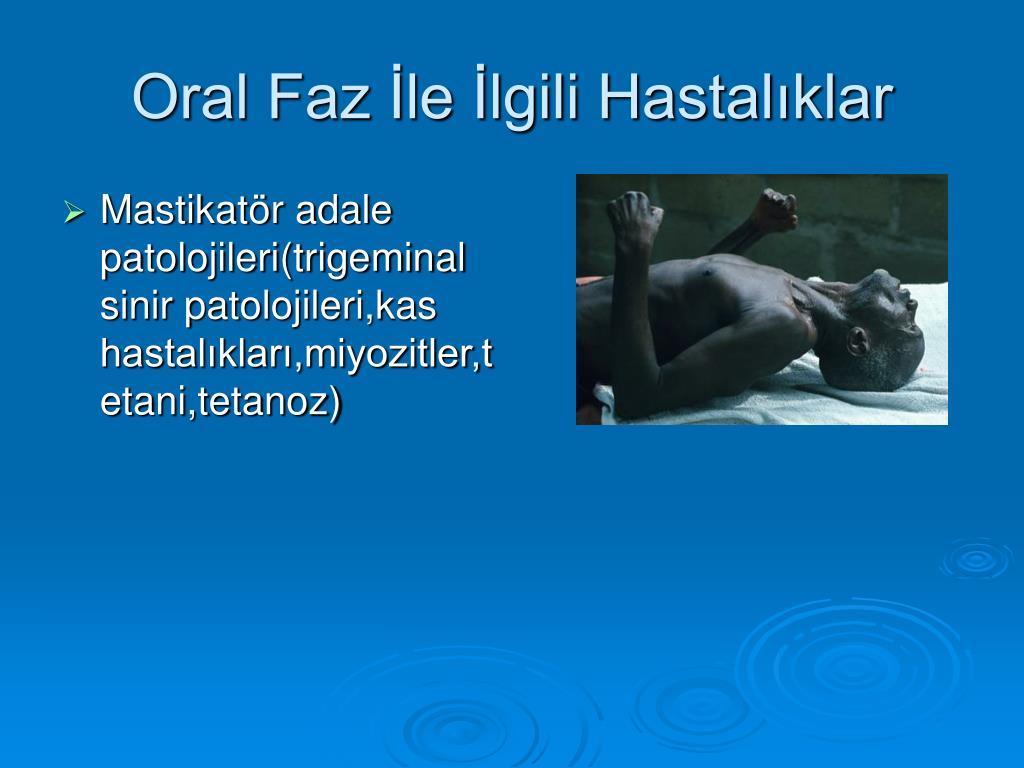 Oral Faz İle İlgili Hastalıklar

➢ Mastikatör adale patolojileri(trigeminal sinir patolojileri,kas hastalıkları,miyozitler,tetani,tetanoz)